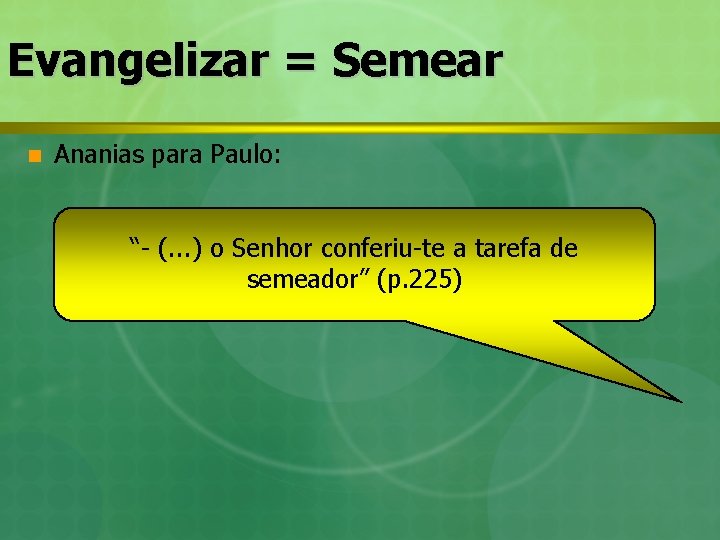 Evangelizar = Semear

Ananias para Paulo:

“- (...) o Senhor conferiu-te a tarefa de semeador” (p.225)